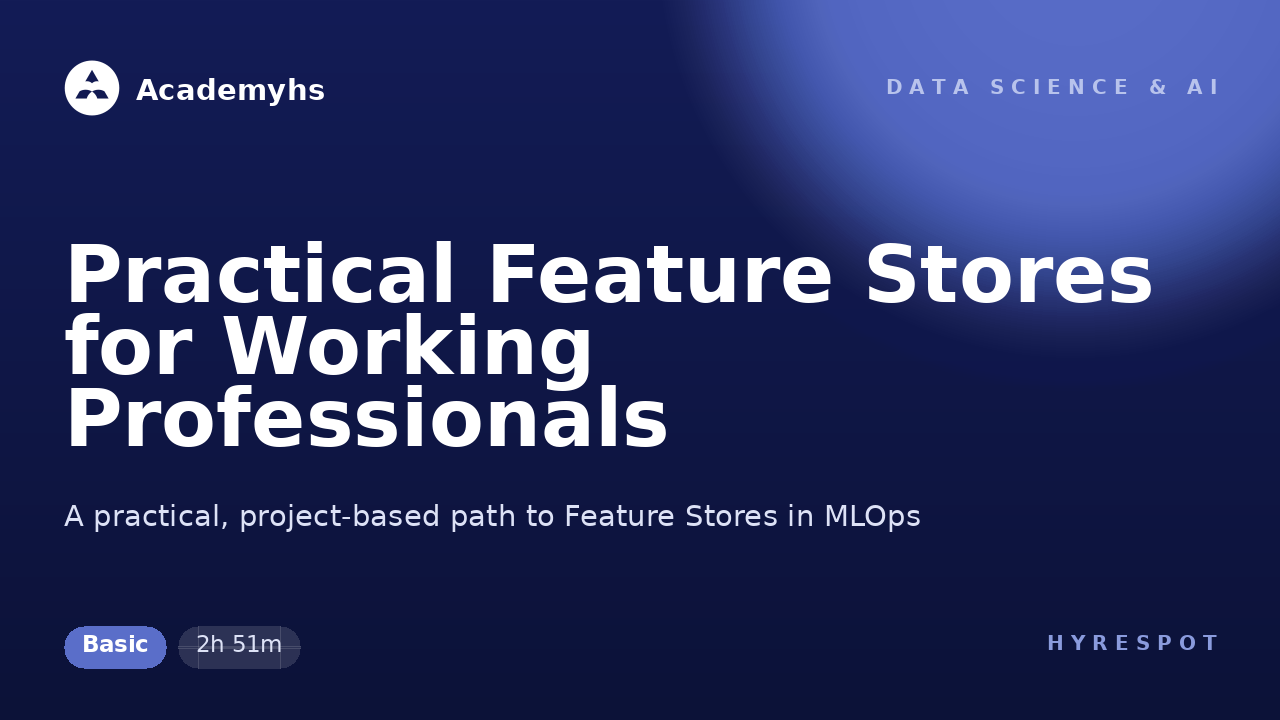 Academyhs

DATA SCIENCE & AI

Practical Feature Stores for Working Professionals

A practical, project-based path to Feature Stores in MLOps

Basic

2h 51m

HYRESPOT